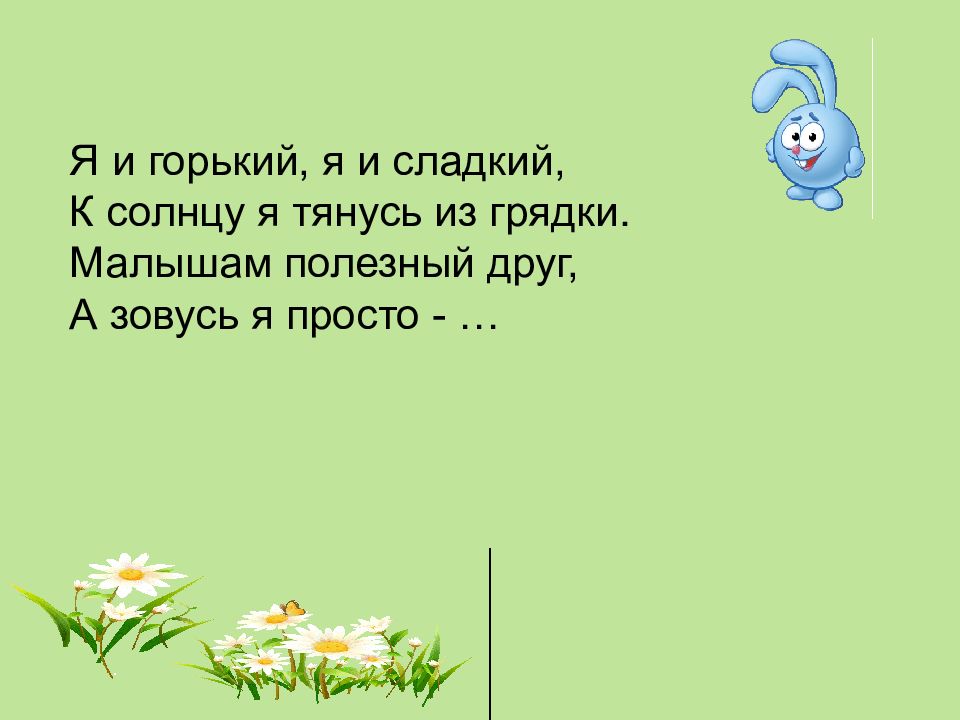 Я и горький, я и сладкий,
К солнцу я тянусь из грядки.
Малышам полезный друг,
А зовусь я просто - …